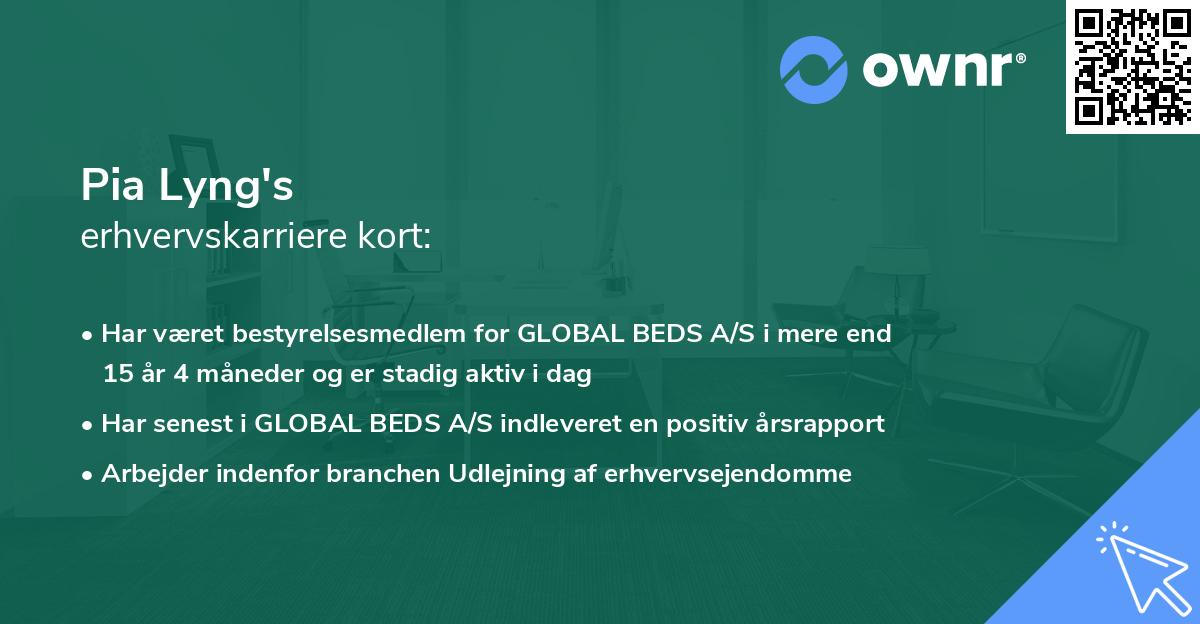 ownr®

Pia Lyng's
erhvervskarriere kort:

• Har været bestyrelsesmedlem for GLOBAL BEDS A/S i mere end 15 år 4 måneder og er stadig aktiv i dag
• Har senest i GLOBAL BEDS A/S indleveret en positiv årsrapport
• Arbejder indenfor branchen Udlejning af erhvervsejendomme